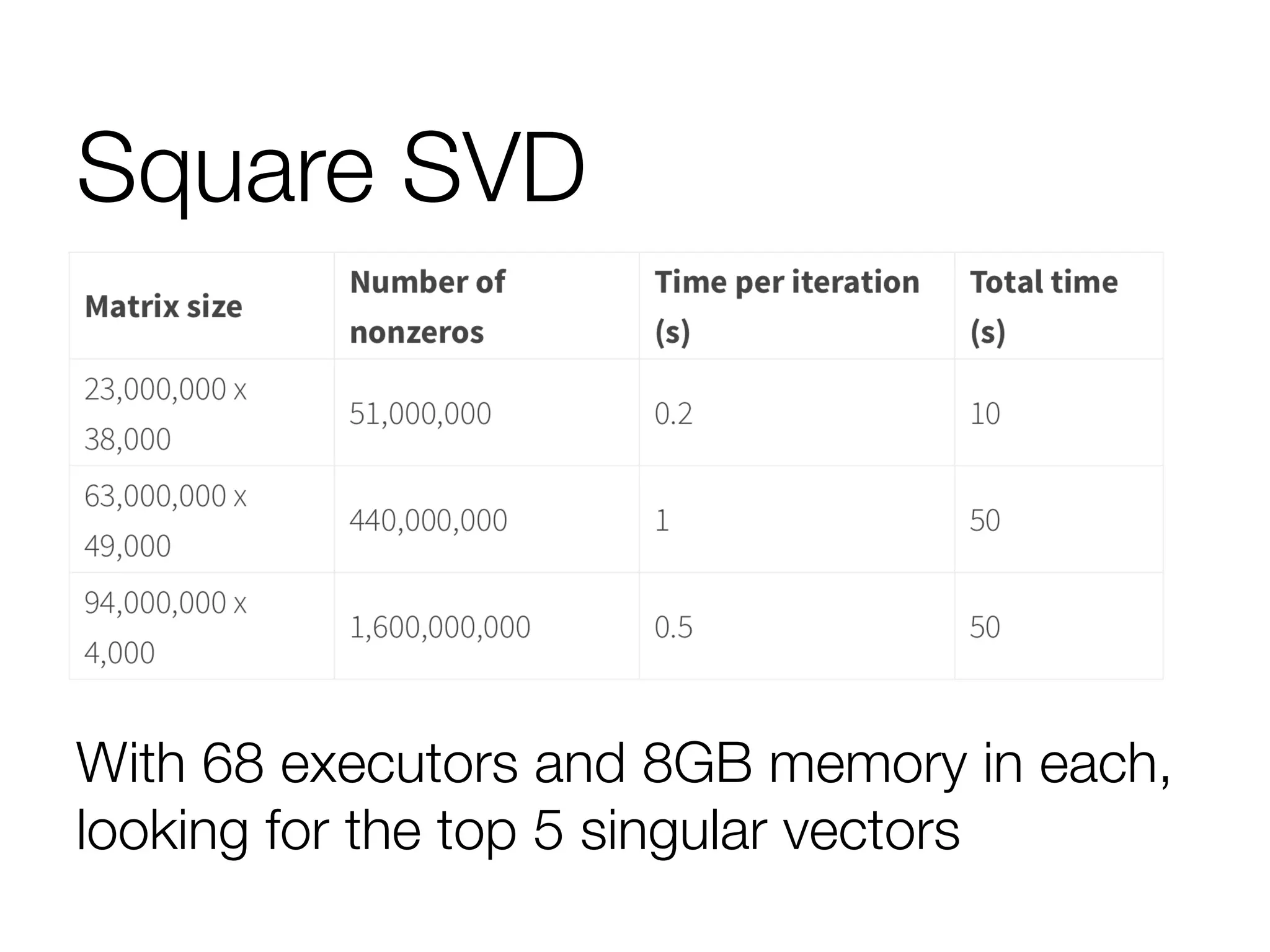 Square SVD

| Matrix size | Number of nonzeros | Time per iteration (s) | Total time (s) |
|---|---|---|---|
| 23,000,000 x 38,000 | 51,000,000 | 0.2 | 10 |
| 63,000,000 x 49,000 | 440,000,000 | 1 | 50 |
| 94,000,000 x 4,000 | 1,600,000,000 | 0.5 | 50 |

With 68 executors and 8GB memory in each, looking for the top 5 singular vectors